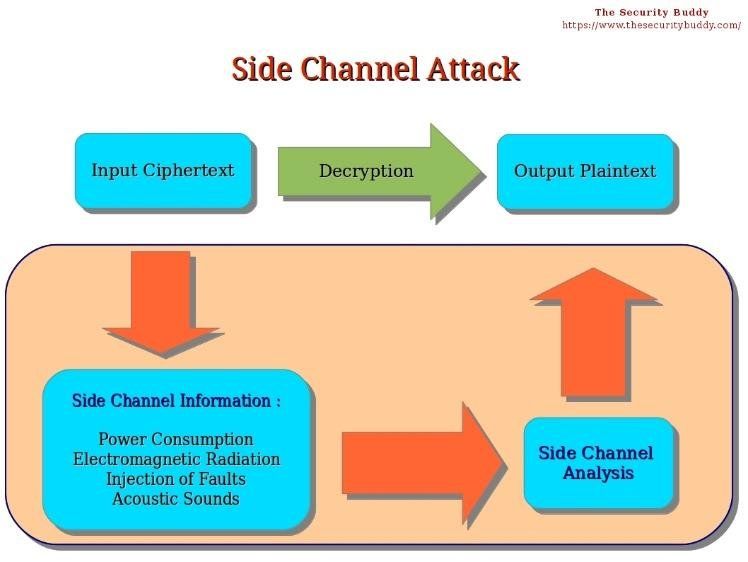 The Security Buddy
https://www.thesecuritybuddy.com/

Side Channel Attack

Input Ciphertext

Decryption

Output Plaintext

Side Channel Information :

Power Consumption
Electromagnetic Radiation
Injection of Faults
Acoustic Sounds

Side Channel Analysis